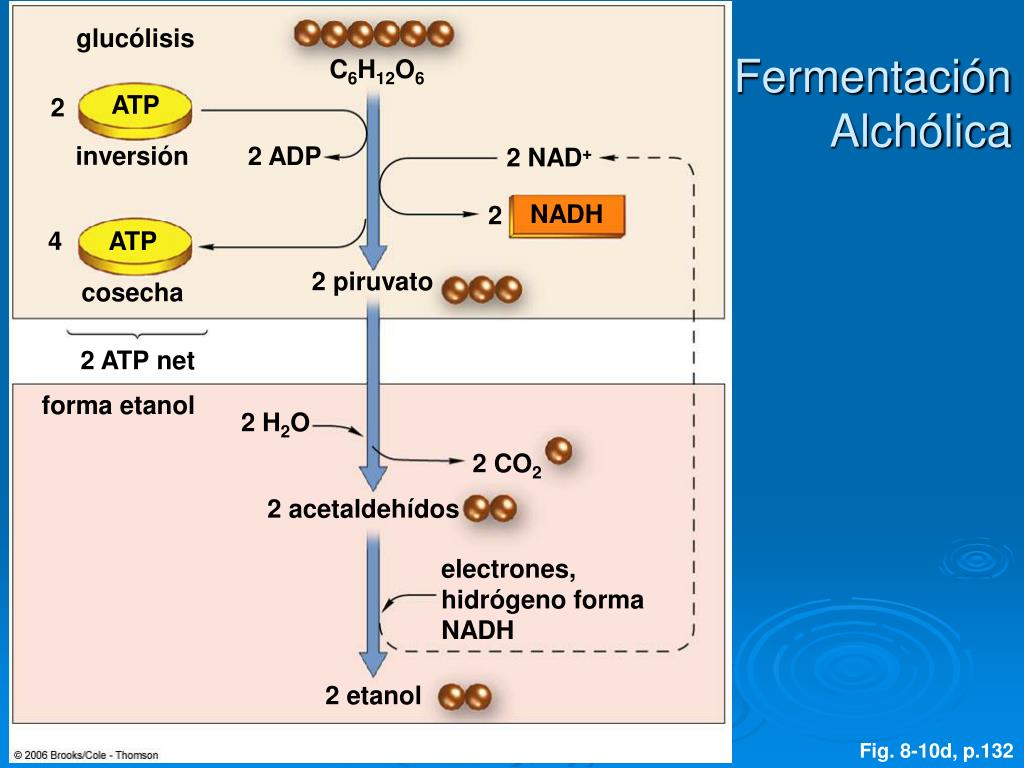 Fermentación Alchólica

glucólisis

$C_6H_{12}O_6$

2 ATP

inversión

2 ADP

2 $NAD^+$

2 NADH

4 ATP

cosecha

2 piruvato

2 ATP net

forma etanol

2 $H_2O$

2 $CO_2$

2 acetaldehídos

electrones, hidrógeno forma NADH

2 etanol

© 2006 Brooks/Cole - Thomson

Fig. 8-10d, p.132